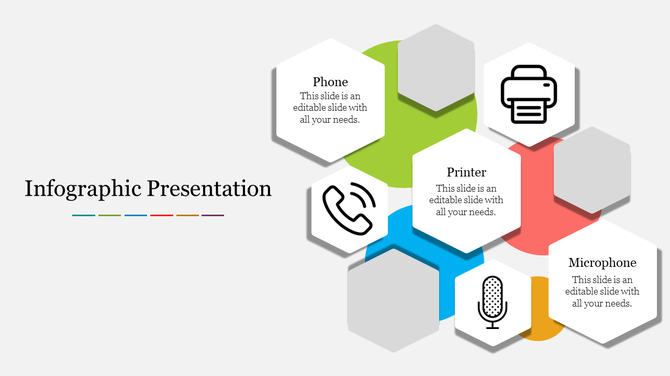 Infographic Presentation

Phone
This slide is an editable slide with all your needs.

Printer
This slide is an editable slide with all your needs.

Microphone
This slide is an editable slide with all your needs.